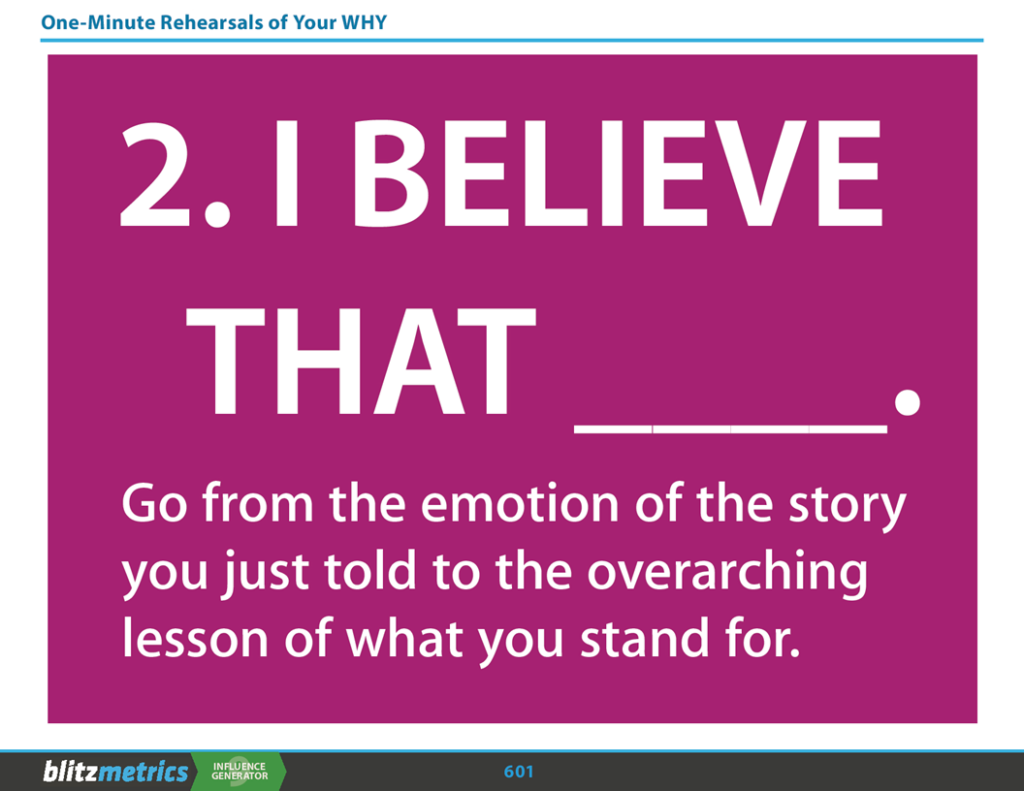 One-Minute Rehearsals of Your WHY

2. I BELIEVE THAT ____.

Go from the emotion of the story you just told to the overarching lesson of what you stand for.

blitzmetrics INFLUENCE GENERATOR

601